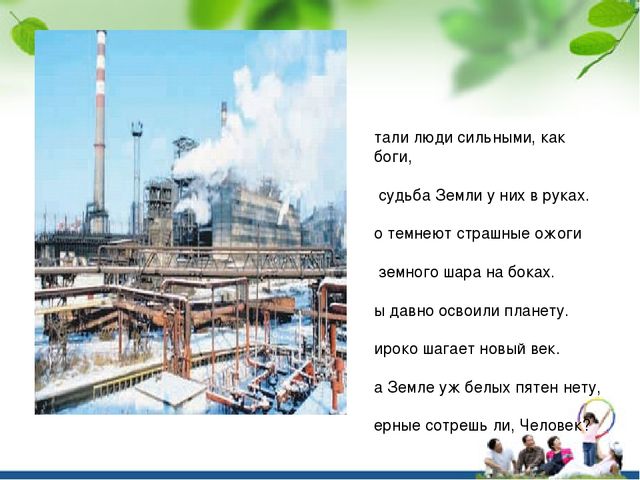 тали люди сильными, как боги,

судьба Земли у них в руках.

о темнеют страшные ожоги

земного шара на боках.

ы давно освоили планету.

ироко шагает новый век.

а Земле уж белых пятен нету,

ерные сотрешь ли, Человек?